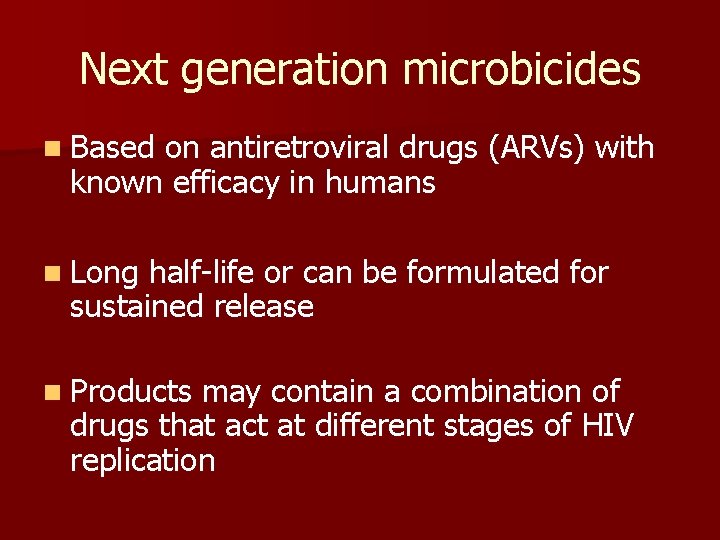 Next generation microbicides

- Based on antiretroviral drugs (ARVs) with known efficacy in humans

- Long half-life or can be formulated for sustained release

- Products may contain a combination of drugs that act at different stages of HIV replication